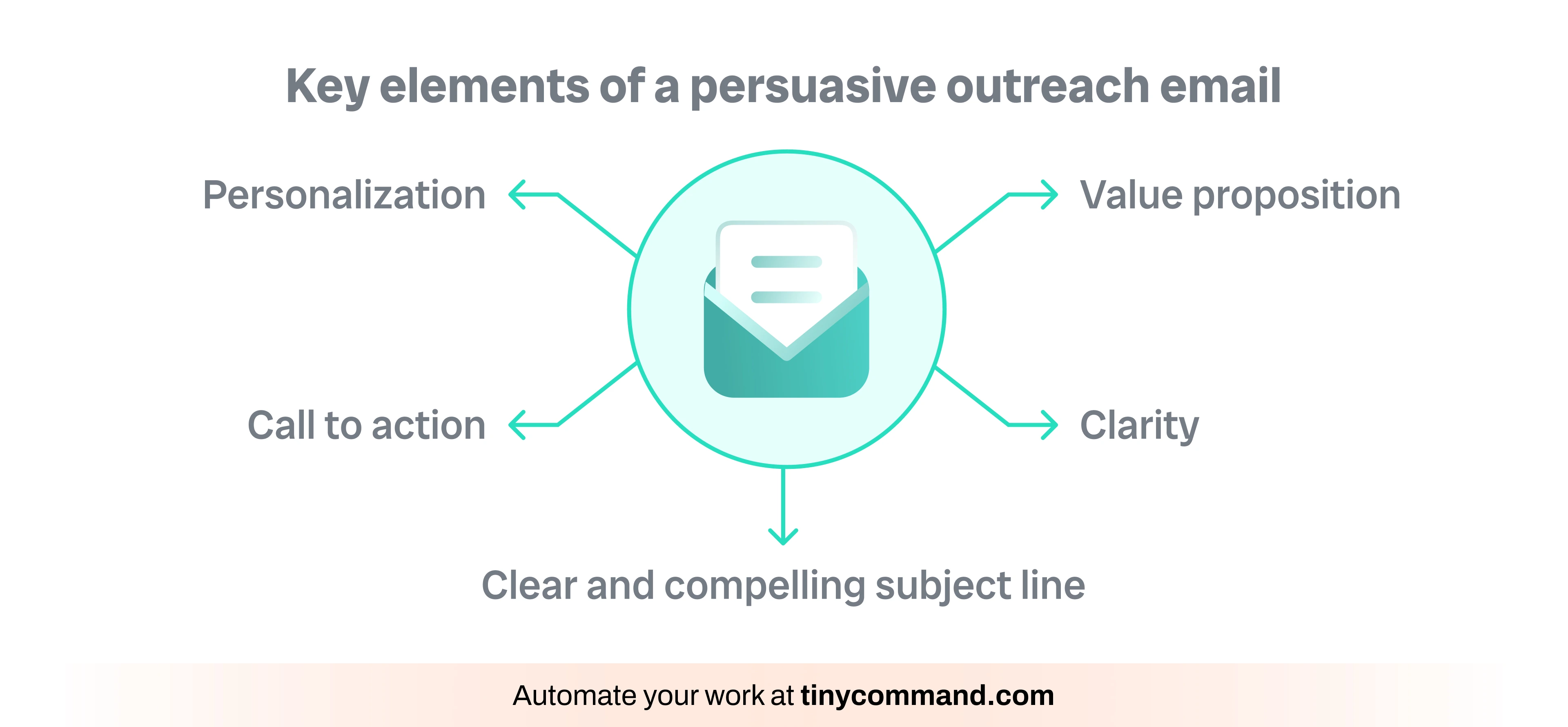 Key elements of a persuasive outreach email

Personalization

Value proposition

Call to action

Clarity

Clear and compelling subject line

Automate your work at tinycommand.com